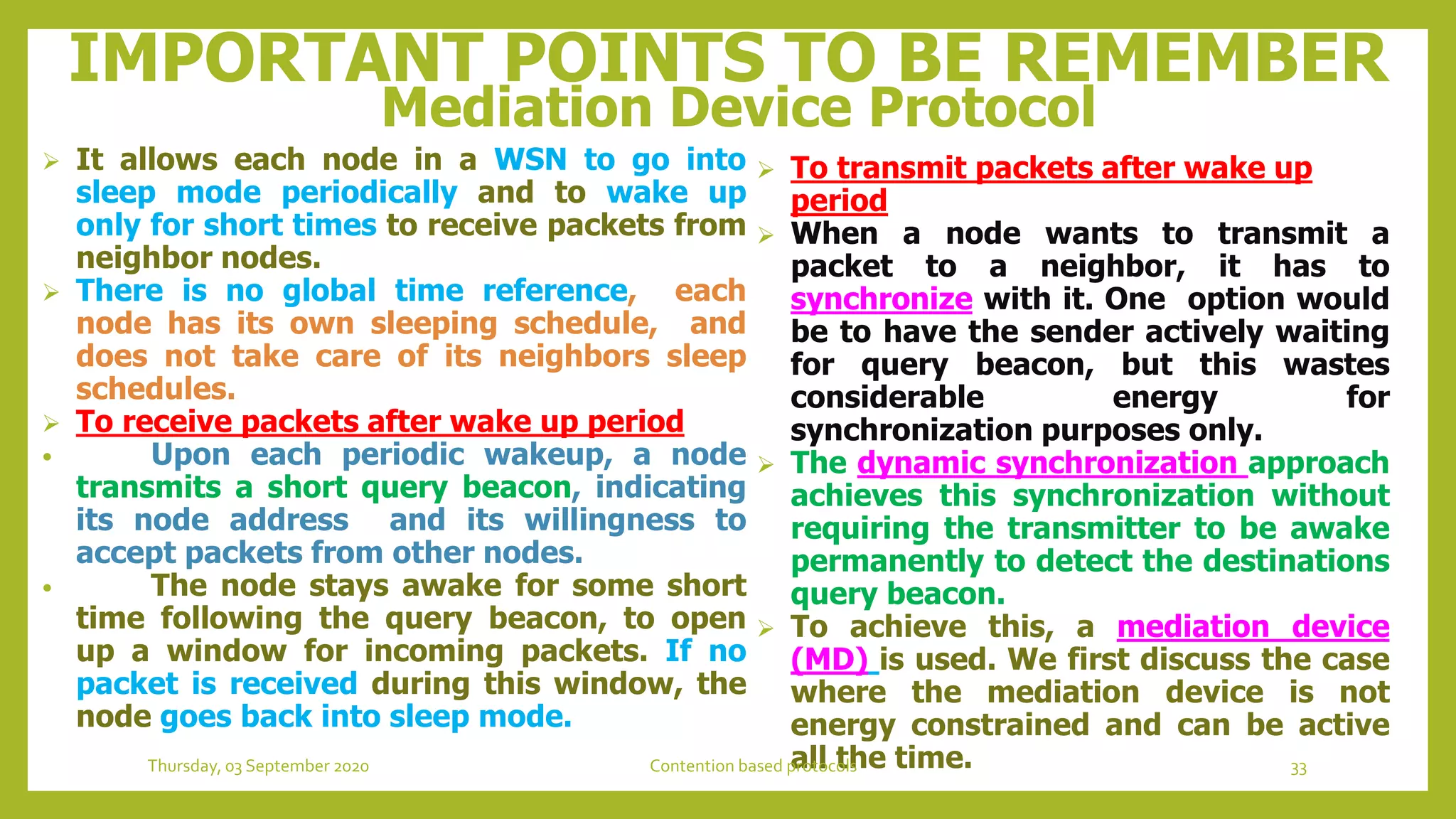 IMPORTANT POINTS TO BE REMEMBER
Mediation Device Protocol

➢ It allows each node in a WSN to go into sleep mode periodically and to wake up only for short times to receive packets from neighbor nodes.
➢ There is no global time reference, each node has its own sleeping schedule, and does not take care of its neighbors sleep schedules.
➢ To receive packets after wake up period
• Upon each periodic wakeup, a node transmits a short query beacon, indicating its node address and its willingness to accept packets from other nodes.
• The node stays awake for some short time following the query beacon, to open up a window for incoming packets. If no packet is received during this window, the node goes back into sleep mode.

➢ To transmit packets after wake up period
➢ When a node wants to transmit a packet to a neighbor, it has to synchronize with it. One option would be to have the sender actively waiting for query beacon, but this wastes considerable energy for synchronization purposes only.
➢ The dynamic synchronization approach achieves this synchronization without requiring the transmitter to be awake permanently to detect the destinations query beacon.
➢ To achieve this, a mediation device (MD) is used. We first discuss the case where the mediation device is not energy constrained and can be active all the time.

Thursday, 03 September 2020
Contention based protocols
33